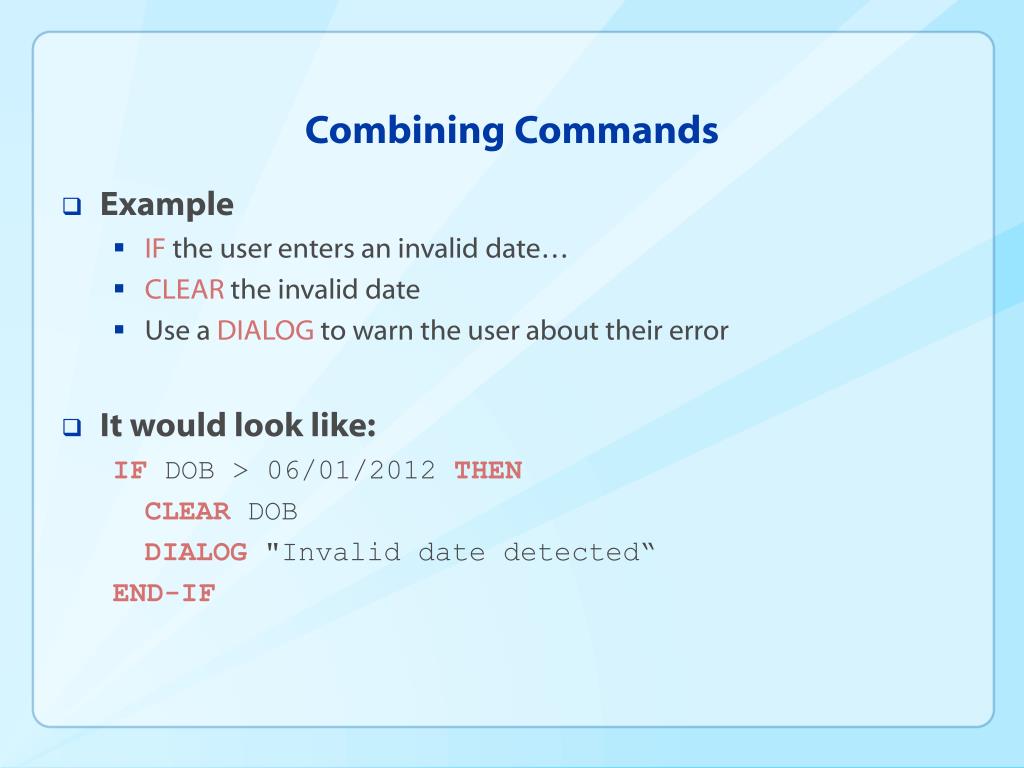 Combining Commands

Example

IF the user enters an invalid date…

CLEAR the invalid date

Use a DIALOG to warn the user about their error

It would look like:

IF DOB > 06/01/2012 THEN
CLEAR DOB
DIALOG "Invalid date detected“
END-IF